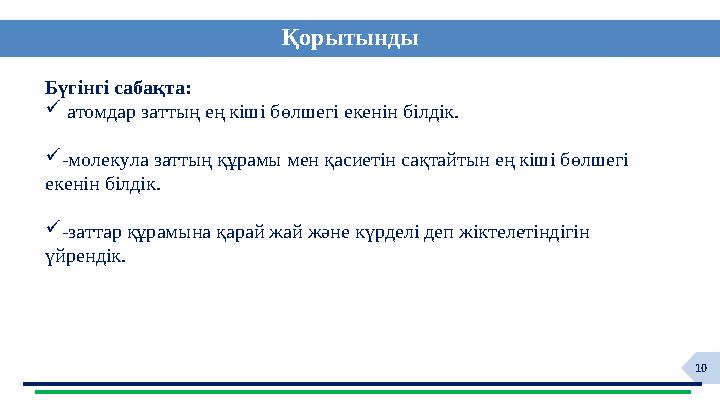 Қорытынды

Бүгінгі сабақта:
✓ атомдар заттың ең кіші бөлшегі екенін білдік.

✓-молекула заттың құрамы мен қасиетін сақтайтын ең кіші бөлшегі екенін білдік.

✓-заттар құрамына қарай жай және күрделі деп жіктелетіндігін үйрендік.

10